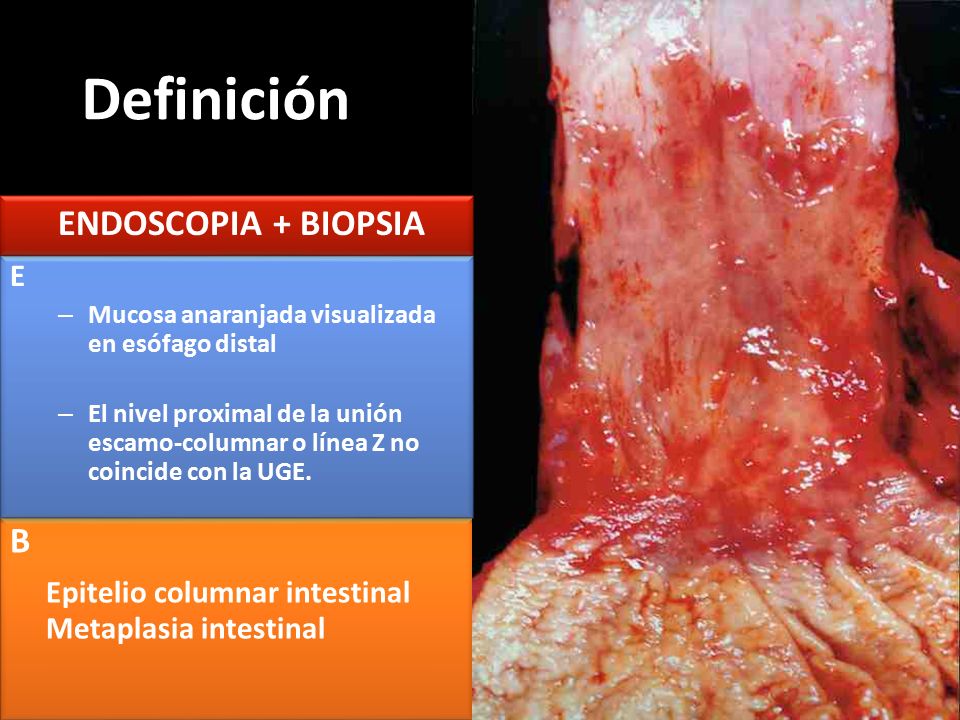 Definición

ENDOSCOPIA + BIOPSIA

E

– Mucosa anaranjada visualizada en esófago distal

– El nivel proximal de la unión escamo-columnar o línea Z no coincide con la UGE.

B

Epitelio columnar intestinal
Metaplasia intestinal